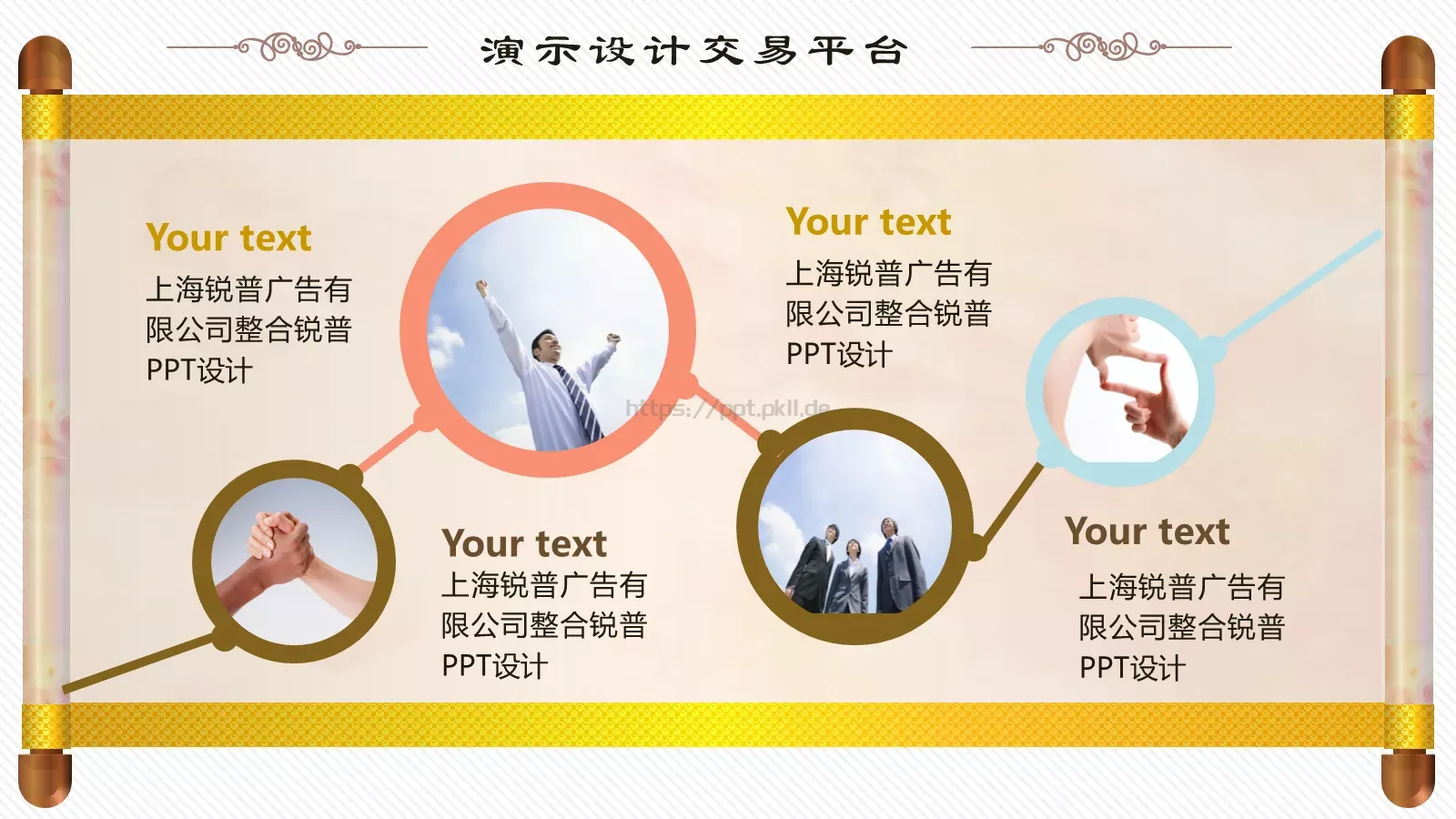 演示设计交易平台

Your text
上海锐普广告有限公司整合锐普PPT设计

Your text
上海锐普广告有限公司整合锐普PPT设计

https://ppt.pkll.de

Your text
上海锐普广告有限公司整合锐普PPT设计

Your text
上海锐普广告有限公司整合锐普PPT设计